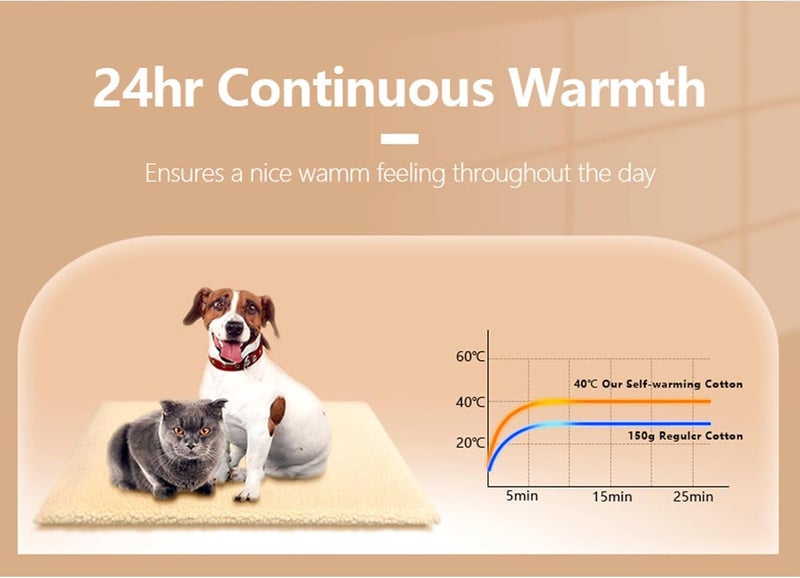 24hr Continuous Warmth

Ensures a nice wamm feeling throughout the day

60℃
40℃
20℃
40℃ Our Self-warming Cotton
150g Reguler Cotton
5min
15min
25min